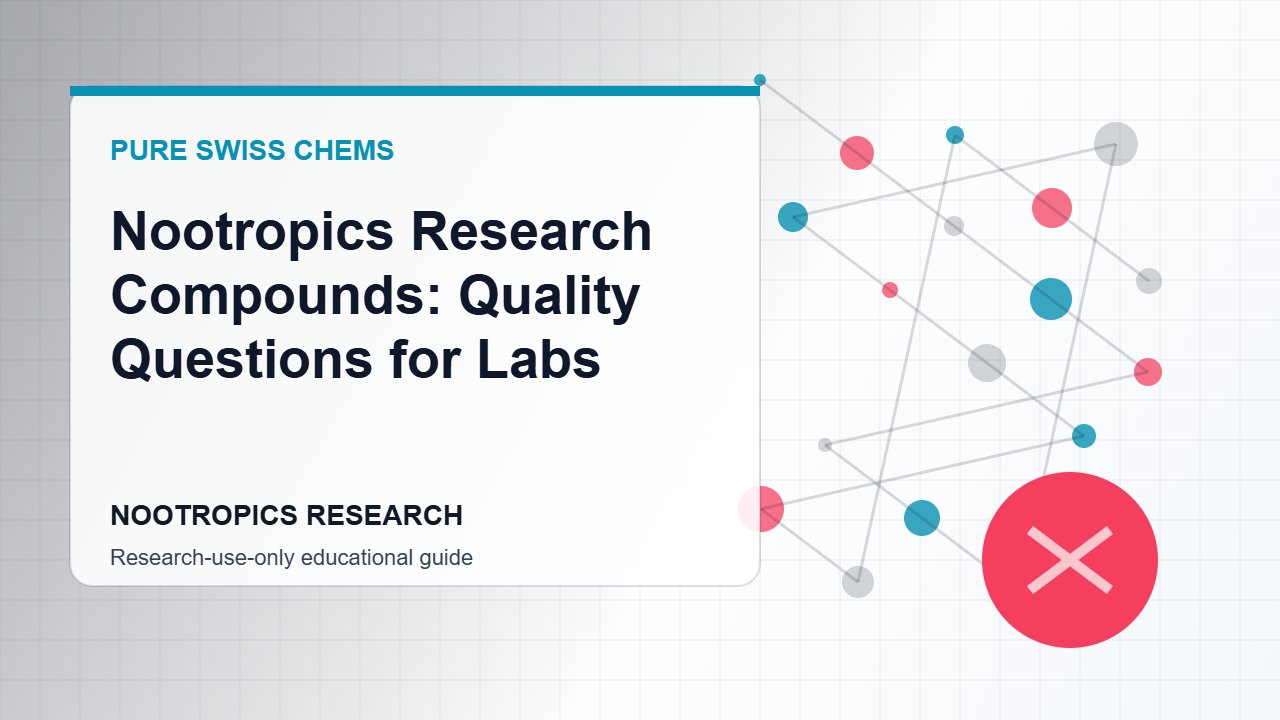 PURE SWISS CHEMS

Nootropics Research Compounds: Quality Questions for Labs

NOOTROPICS RESEARCH

Research-use-only educational guide